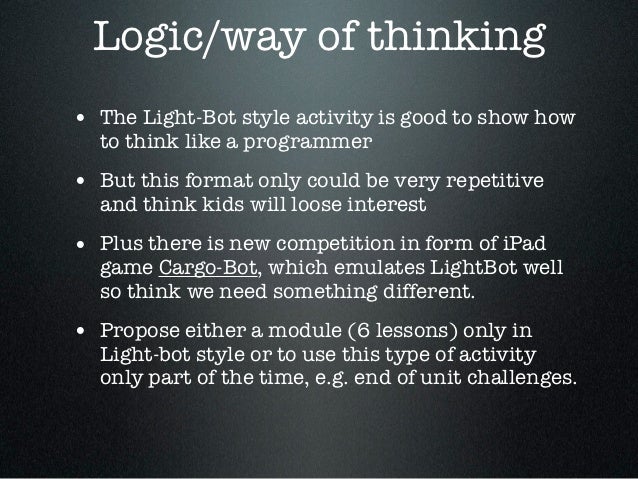 Logic/way of thinking

• The Light-Bot style activity is good to show how to think like a programmer

• But this format only could be very repetitive and think kids will loose interest

• Plus there is new competition in form of iPad game Cargo-Bot, which emulates LightBot well so think we need something different.

• Propose either a module (6 lessons) only in Light-bot style or to use this type of activity only part of the time, e.g. end of unit challenges.